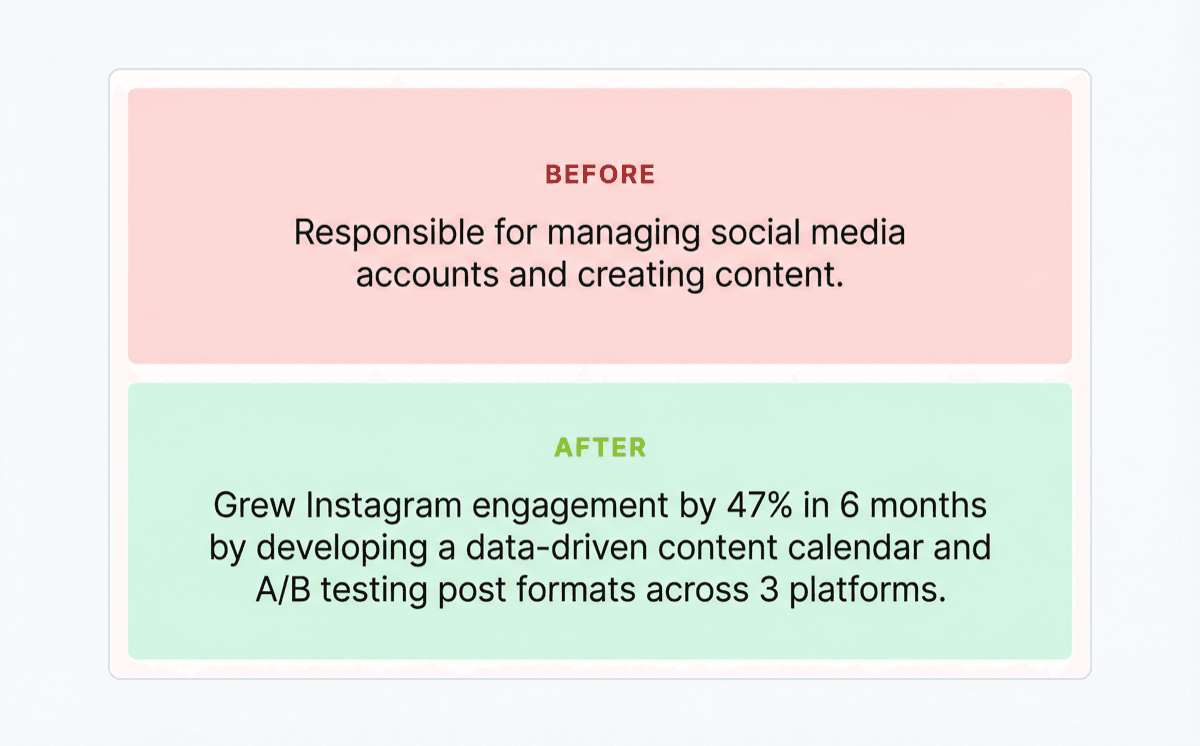 BEFORE

Responsible for managing social media accounts and creating content.

AFTER

Grew Instagram engagement by 47% in 6 months by developing a data-driven content calendar and A/B testing post formats across 3 platforms.